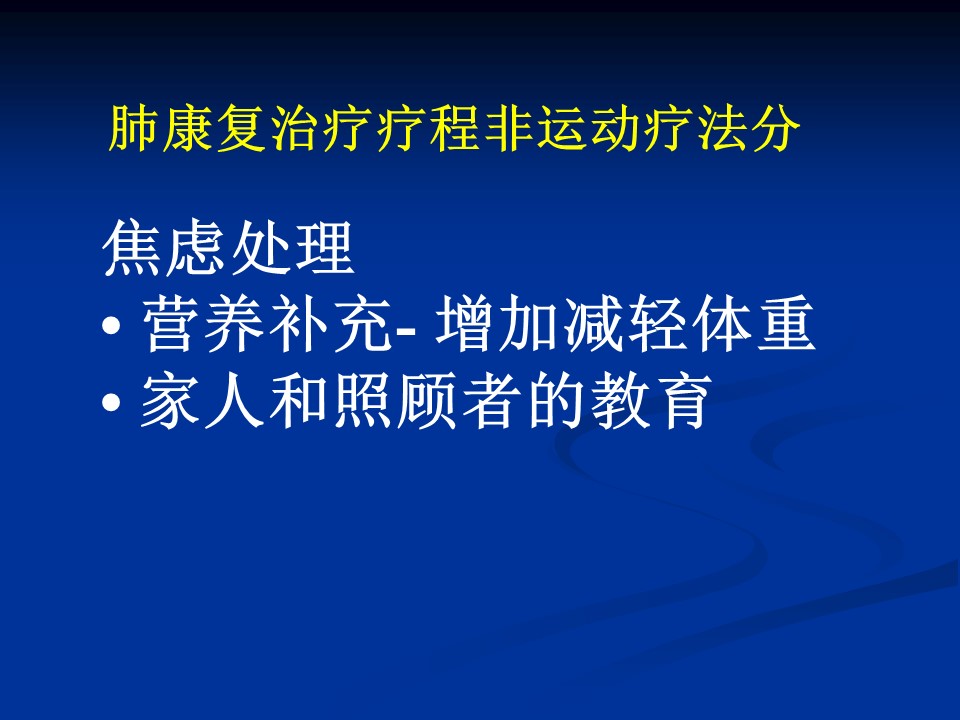 肺康复治疗疗程非运动疗法分

焦虑处理

• 营养补充- 增加减轻体重

• 家人和照顾者的教育